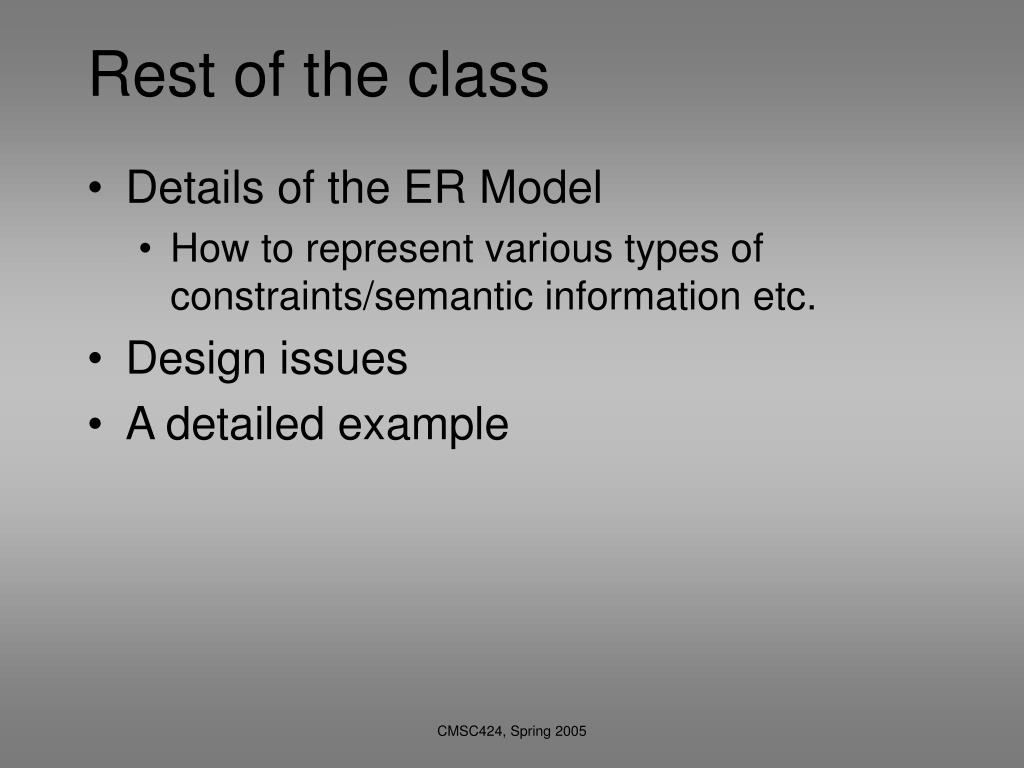 Rest of the class

• Details of the ER Model
  • How to represent various types of constraints/semantic information etc.
• Design issues
• A detailed example

CMSC424, Spring 2005